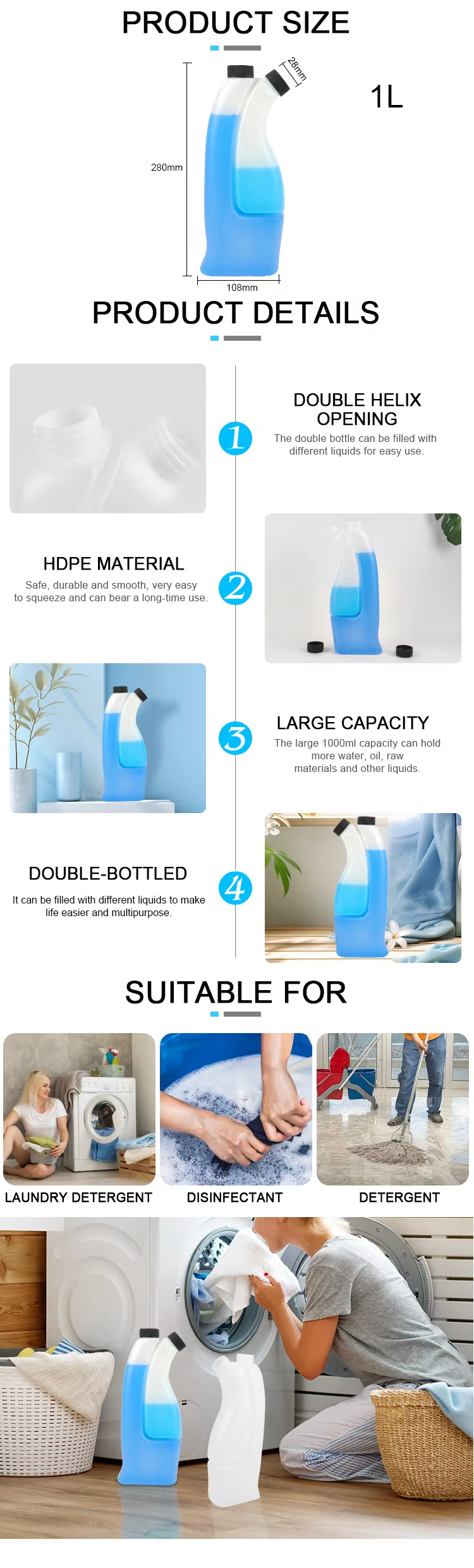 PRODUCT SIZE

28mm

1L

280mm

108mm

PRODUCT DETAILS

1

DOUBLE HELIX OPENING

The double bottle can be filled with different liquids for easy use.

HDPE MATERIAL

Safe, durable and smooth, very easy to squeeze and can bear a long-time use.

2

3

LARGE CAPACITY

The large 1000ml capacity can hold more water, oil, raw materials and other liquids.

DOUBLE-BOTTLED

It can be filled with different liquids to make life easier and multipurpose.

4

SUITABLE FOR

LAUNDRY DETERGENT

DISINFECTANT

DETERGENT